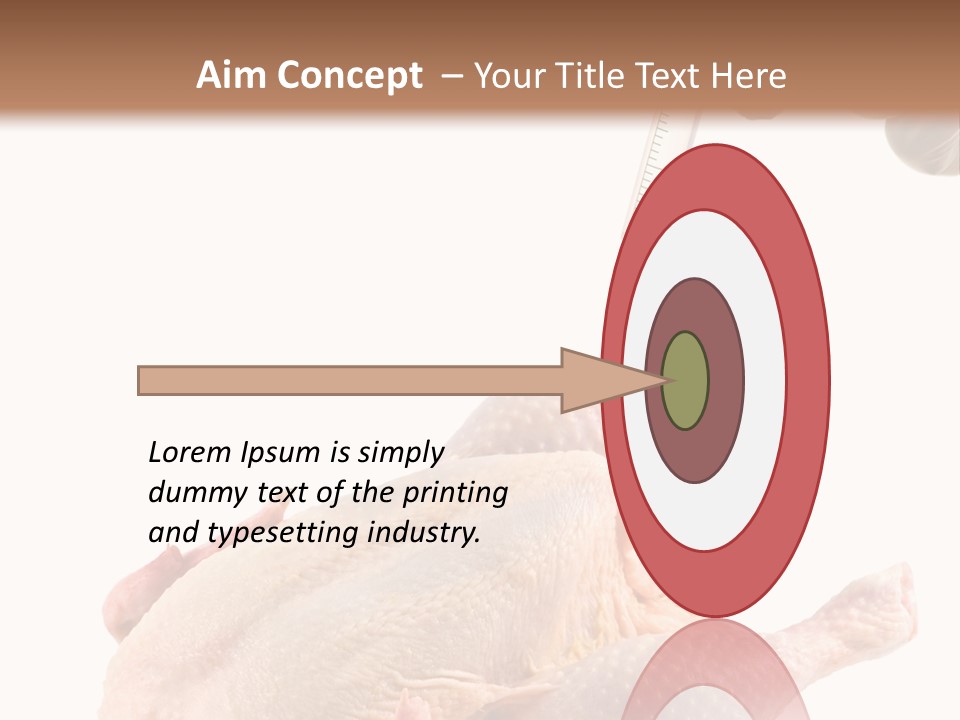 Aim Concept – Your Title Text Here

Lorem Ipsum is simply dummy text of the printing and typesetting industry.